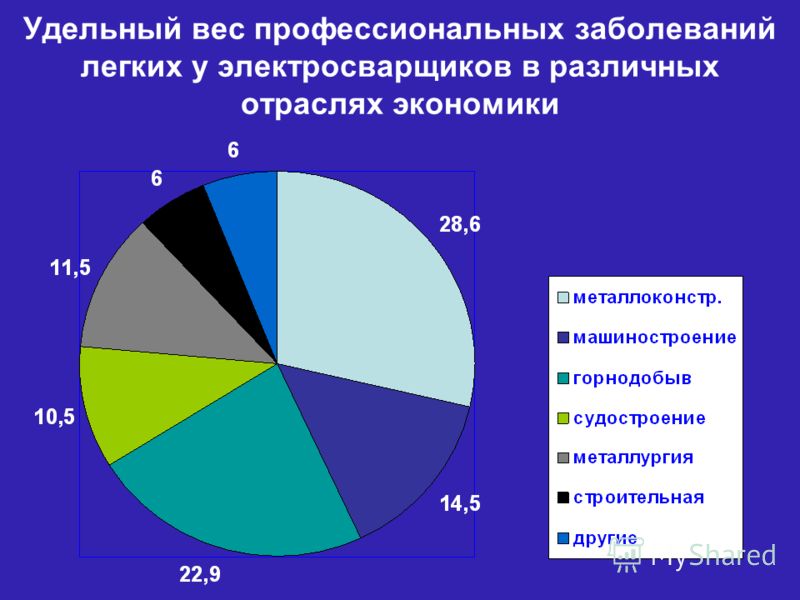 Удельный вес профессиональных заболеваний легких у электросварщиков в различных отраслях экономики

6
6
28,6
11,5
10,5
14,5
22,9

металлоконстр.
машиностроение
горнодобыв
судостроение
металлургия
строительная
другие

MyShared